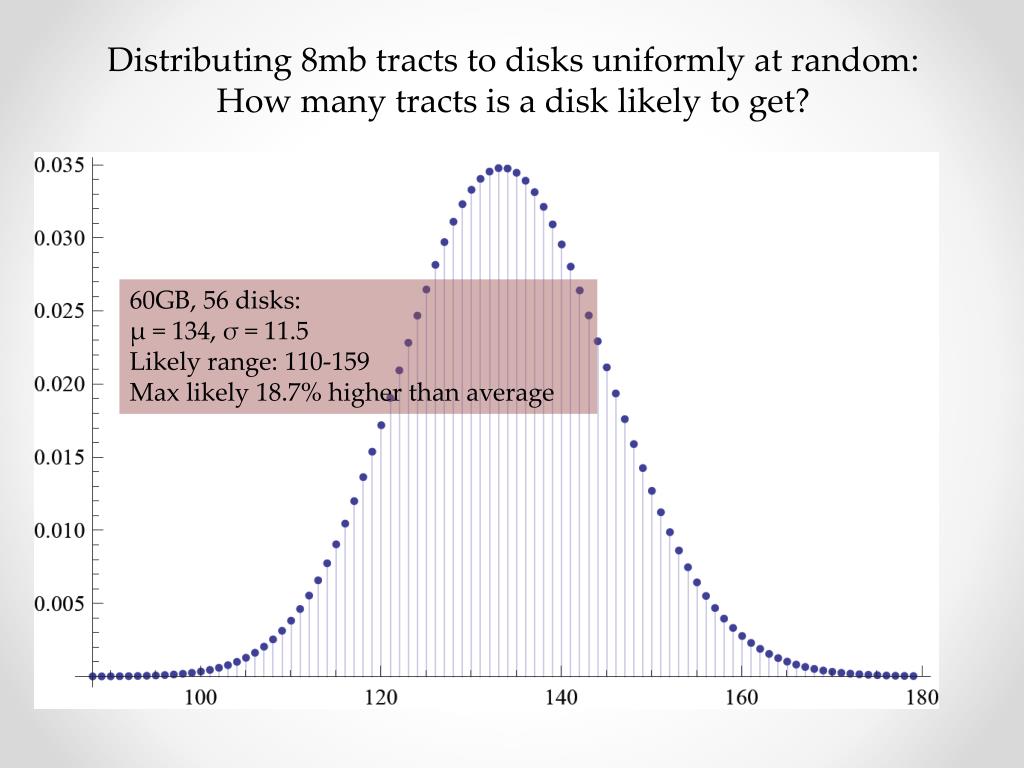 Distributing 8mb tracts to disks uniformly at random:
How many tracts is a disk likely to get?

0.035
0.030
0.025
0.020
0.015
0.010
0.005

60GB, 56 disks:
$\mu = 134$, $\sigma = 11.5$
Likely range: 110-159
Max likely 18.7% higher than average

100
120
140
160
180